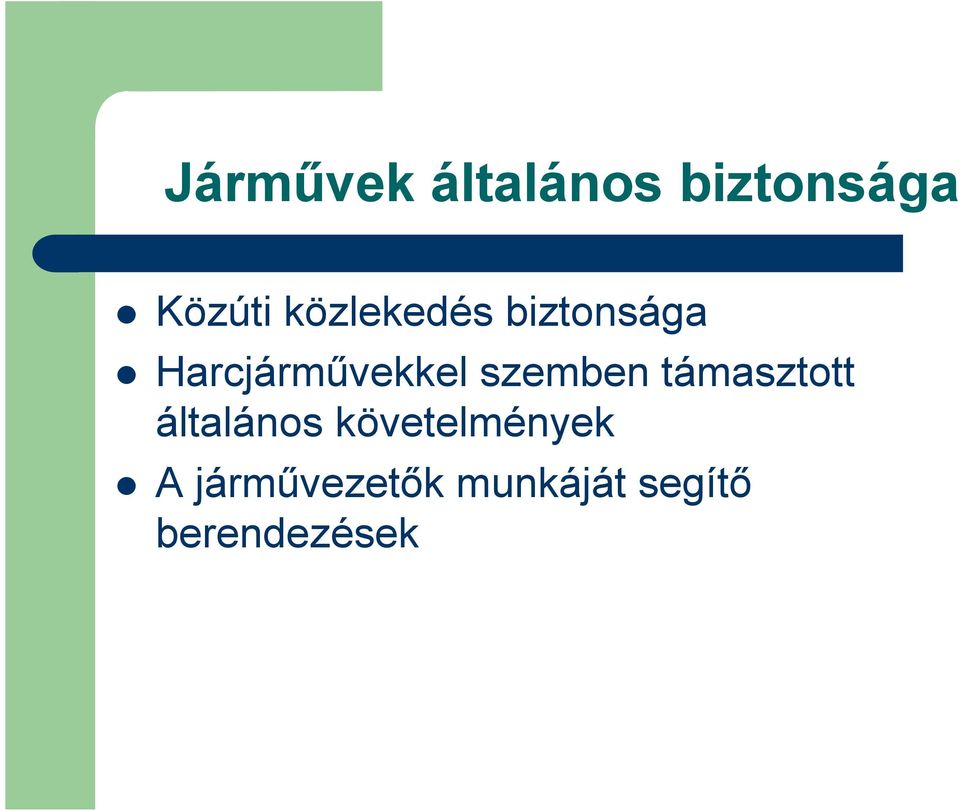 Járművek általános biztonsága

- Közúti közlekedés biztonsága
- Harcjárművekkel szemben támasztott általános követelmények
- A járművezetők munkáját segítő berendezések